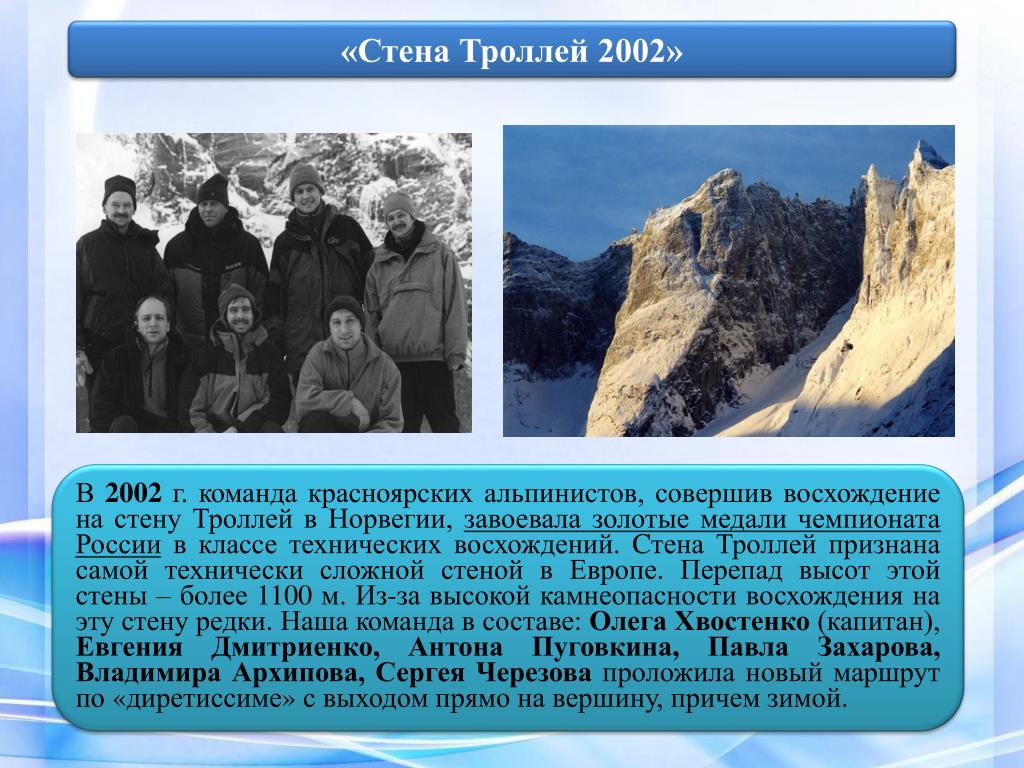 «Стена Троллей 2002»

В 2002 г. команда красноярских альпинистов, совершив восхождение на стену Троллей в Норвегии, завоевала золотые медали чемпионата России в классе технических восхождений. Стена Троллей признана самой технически сложной стеной в Европе. Перепад высот этой стены – более 1100 м. Из-за высокой камнеопасности восхождения на эту стену редки. Наша команда в составе: Олега Хвостенко (капитан), Евгения Дмитриенко, Антона Пуговкина, Павла Захарова, Владимира Архипова, Сергея Черезова проложила новый маршрут по «диретиссиме» с выходом прямо на вершину, причем зимой.